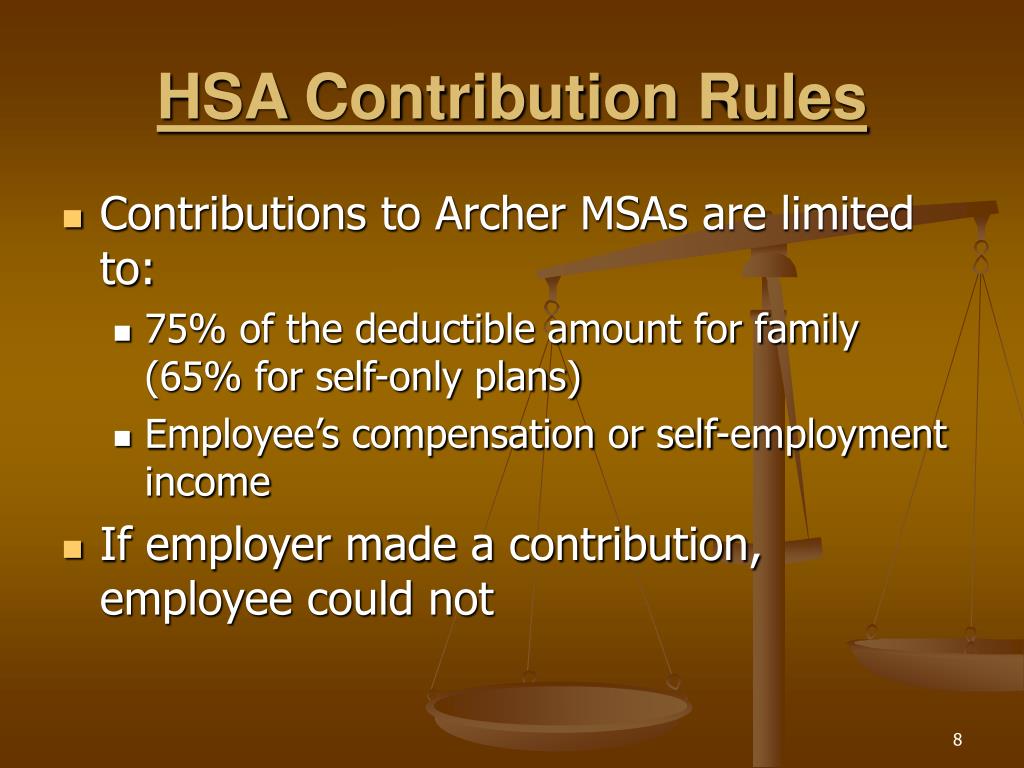 HSA Contribution Rules

- Contributions to Archer MSAs are limited to:
  - 75% of the deductible amount for family (65% for self-only plans)
  - Employee’s compensation or self-employment income
- If employer made a contribution, employee could not

8